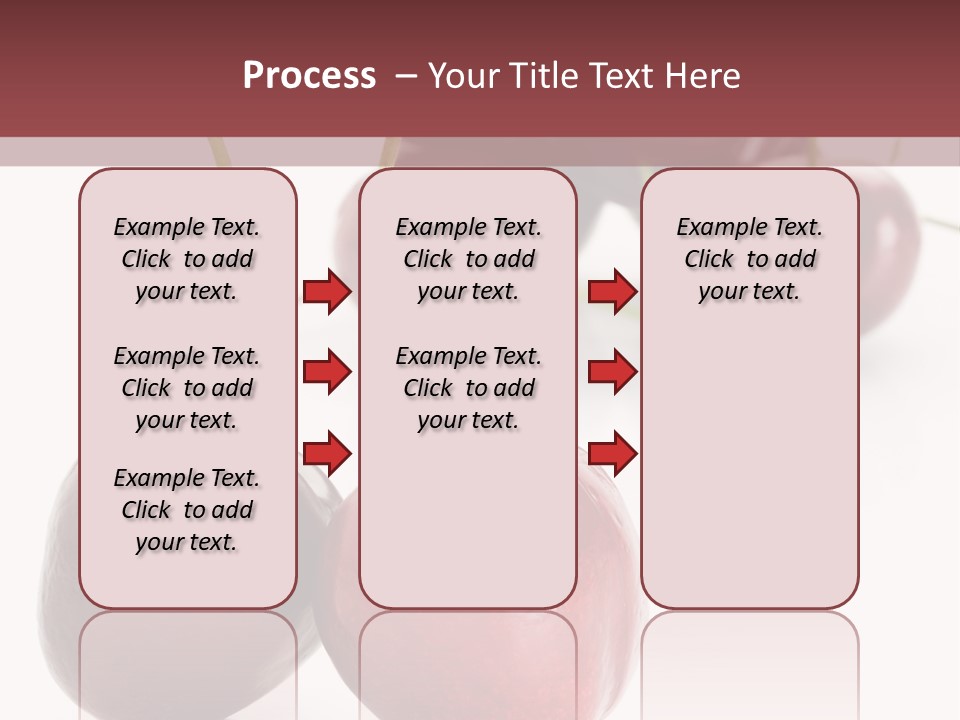 Process – Your Title Text Here

Example Text. Click to add your text.

Example Text. Click to add your text.

Example Text. Click to add your text.

Example Text. Click to add your text.

Example Text. Click to add your text.

Example Text. Click to add your text.